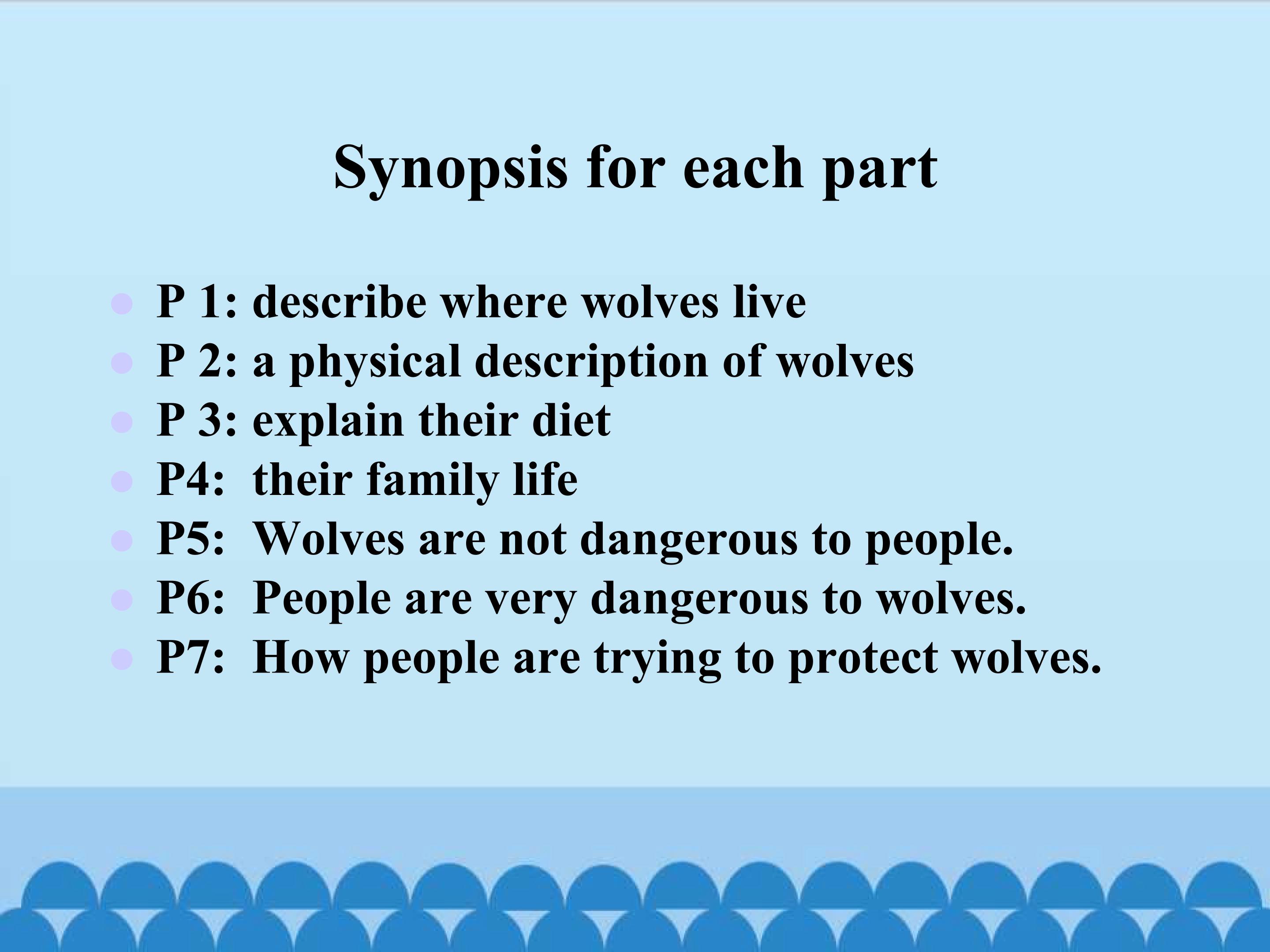 Synopsis for each part

• P 1: describe where wolves live
• P 2: a physical description of wolves
• P 3: explain their diet
• P4: their family life
• P5: Wolves are not dangerous to people.
• P6: People are very dangerous to wolves.
• P7: How people are trying to protect wolves.